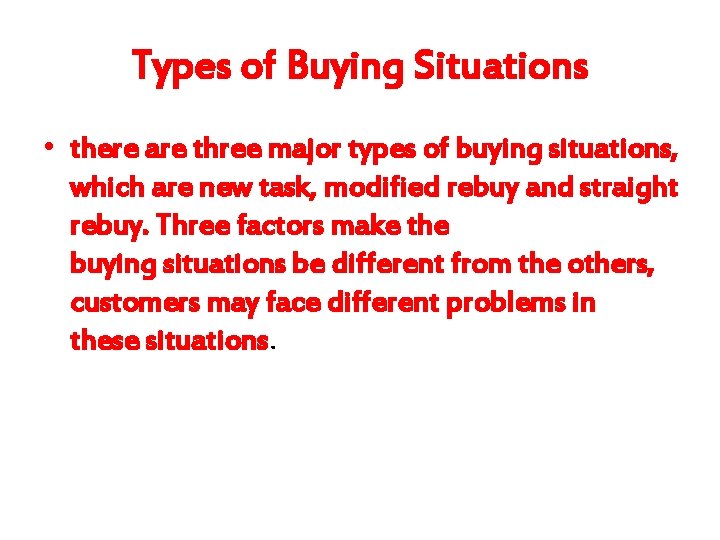 Types of Buying Situations

• there are three major types of buying situations, which are new task, modified rebuy and straight rebuy. Three factors make the buying situations be different from the others, customers may face different problems in these situations.